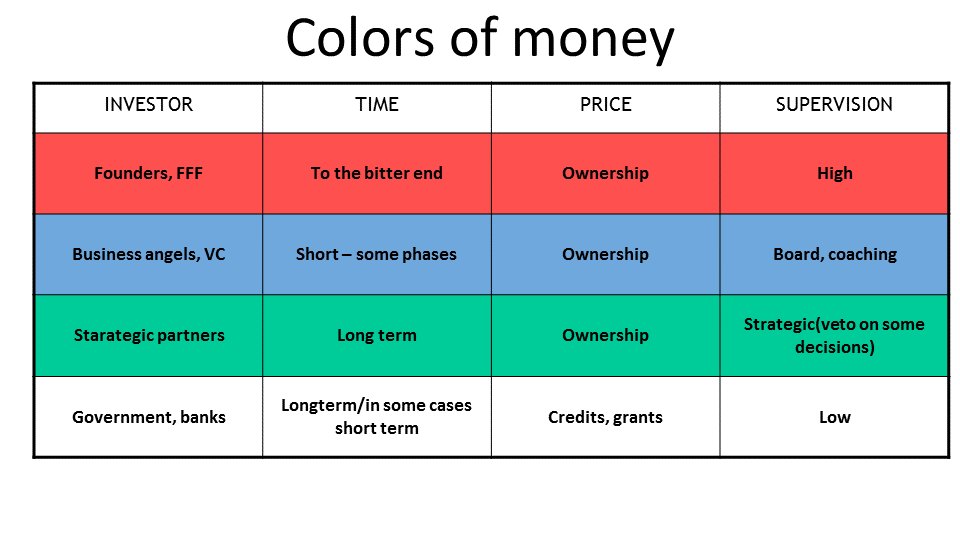 Colors of money

| INVESTOR | TIME | PRICE | SUPERVISION |
|---|---|---|---|
| Founders, FFF | To the bitter end | Ownership | High |
| Business angels, VC | Short – some phases | Ownership | Board, coaching |
| Starategic partners | Long term | Ownership | Strategic(veto on some decisions) |
| Government, banks | Longterm/in some cases short term | Credits, grants | Low |